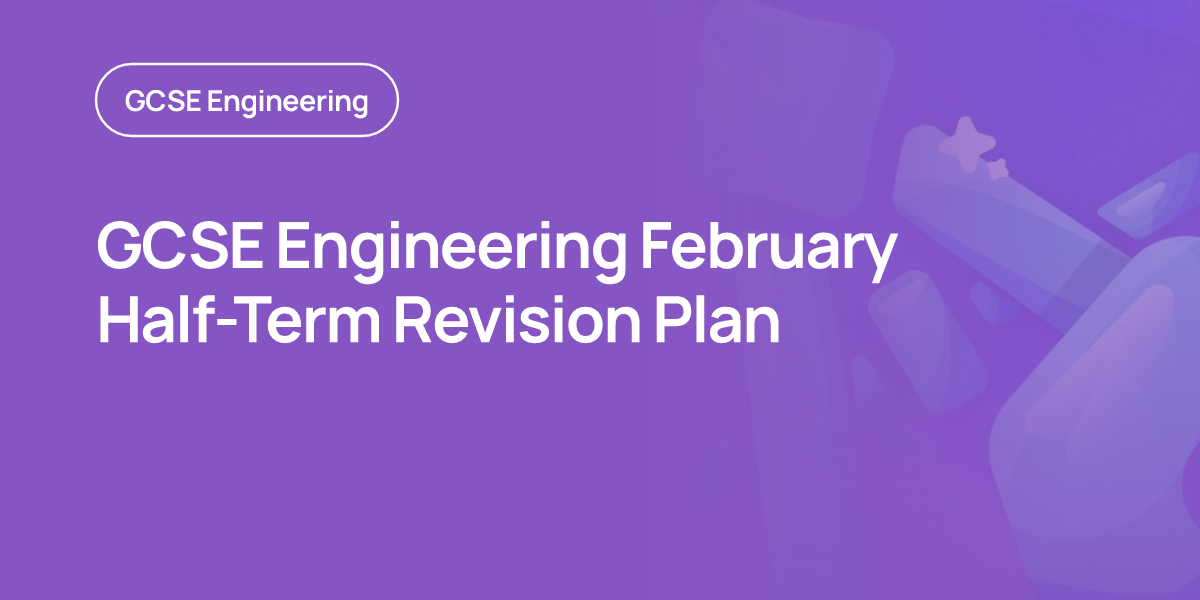 GCSE Engineering

GCSE Engineering February Half-Term Revision Plan